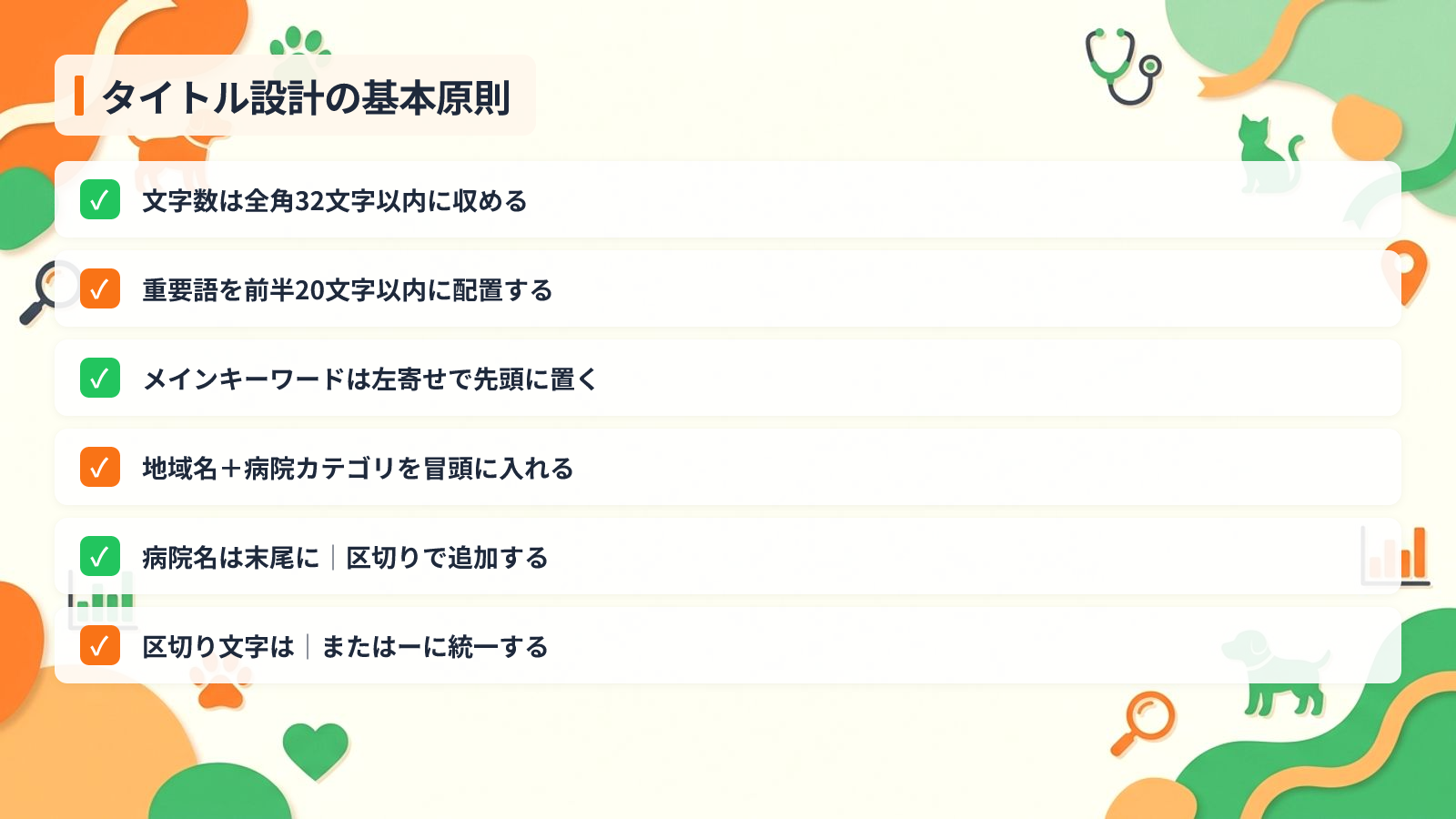 タイトル設計の基本原則

✓ 文字数は全角32文字以内に収める

✓ 重要語を前半20文字以内に配置する

✓ メインキーワードは左寄せで先頭に置く

✓ 地域名＋病院カテゴリを冒頭に入れる

✓ 病院名は末尾に｜区切りで追加する

✓ 区切り文字は｜またはーに統一する